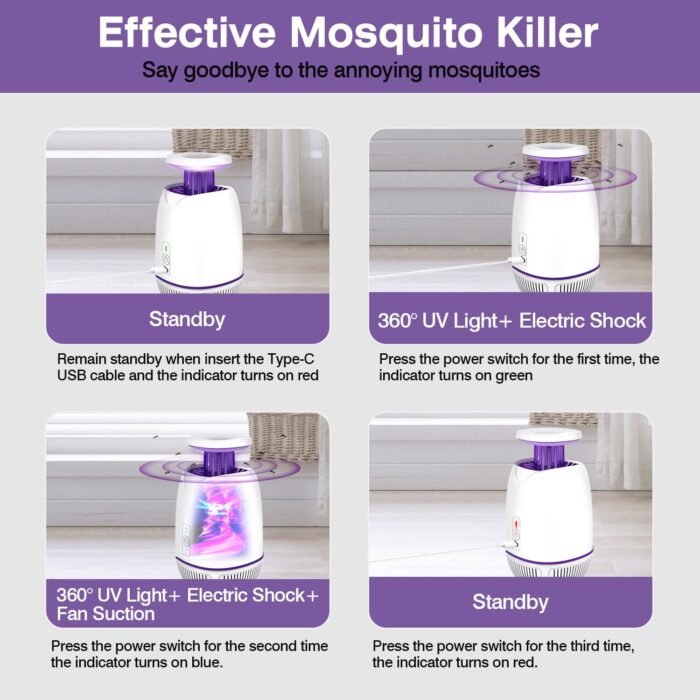 Effective Mosquito Killer
Say goodbye to the annoying mosquitoes

Standby

Remain standby when insert the Type-C USB cable and the indicator turns on red

360° UV Light+ Electric Shock

Press the power switch for the first time, the indicator turns on green

360° UV Light+ Electric Shock+ Fan Suction

Press the power switch for the second time the indicator turns on blue.

Standby

Press the power switch for the third time, the indicator turns on red.